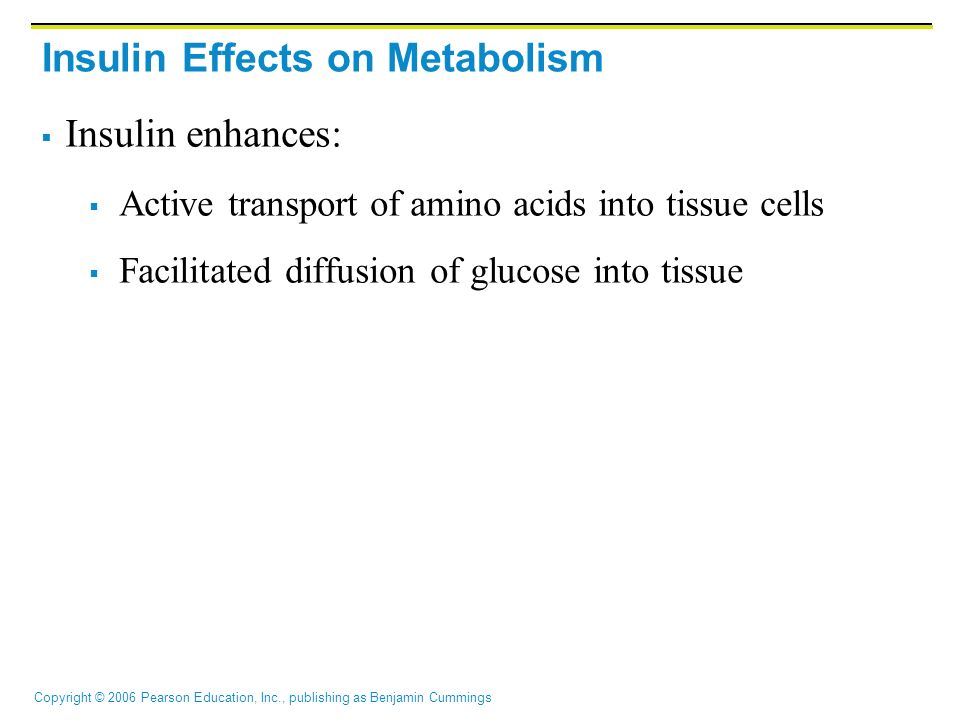 Insulin Effects on Metabolism

▪ Insulin enhances:

▪ Active transport of amino acids into tissue cells

▪ Facilitated diffusion of glucose into tissue

Copyright © 2006 Pearson Education, Inc., publishing as Benjamin Cummings